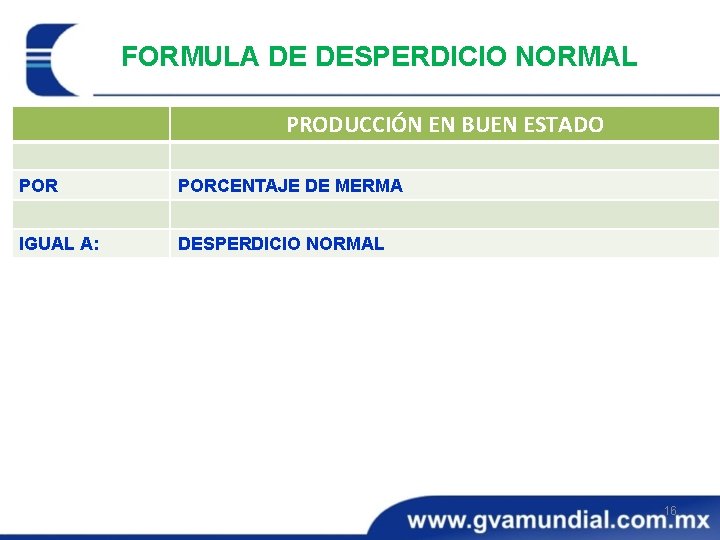 FORMULA DE DESPERDICIO NORMAL

| | PRODUCCIÓN EN BUEN ESTADO |
|---|---|
| | |
| POR | PORCENTAJE DE MERMA |
| | |
| IGUAL A: | DESPERDICIO NORMAL |

16

www.gvamundial.com.mx